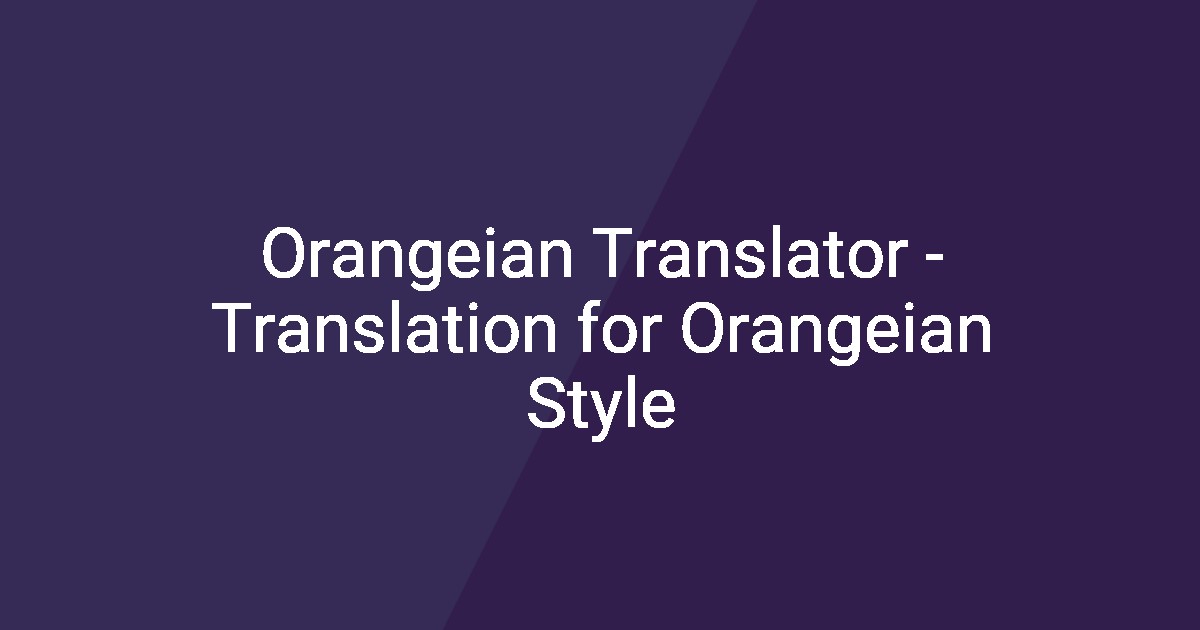 Orangeian Translator - Translation for Orangeian Style